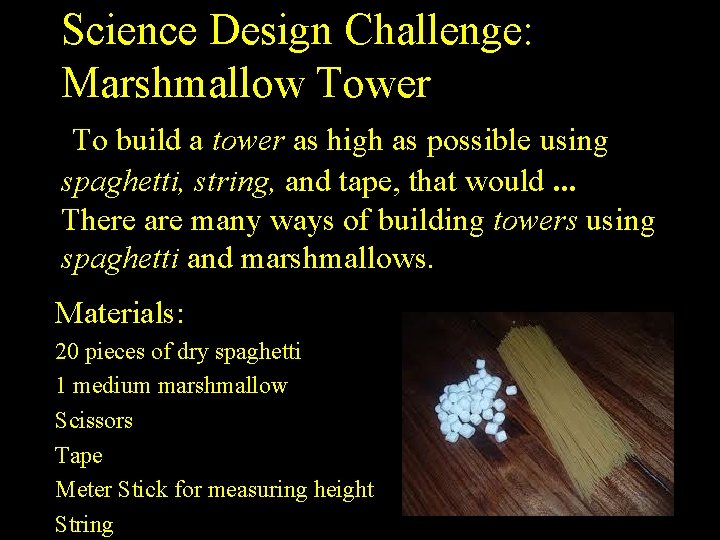 Science Design Challenge: Marshmallow Tower

To build a tower as high as possible using spaghetti, string, and tape, that would ... There are many ways of building towers using spaghetti and marshmallows.

Materials:
20 pieces of dry spaghetti
1 medium marshmallow
Scissors
Tape
Meter Stick for measuring height
String